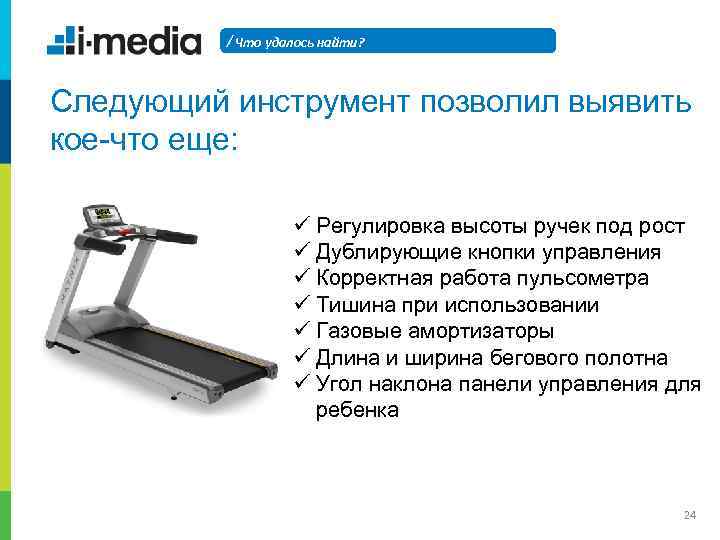 i-media

/ Что удалось найти?

Следующий инструмент позволил выявить кое-что еще:

✓ Регулировка высоты ручек под рост
✓ Дублирующие кнопки управления
✓ Корректная работа пульсометра
✓ Тишина при использовании
✓ Газовые амортизаторы
✓ Длина и ширина бегового полотна
✓ Угол наклона панели управления для ребенка

24